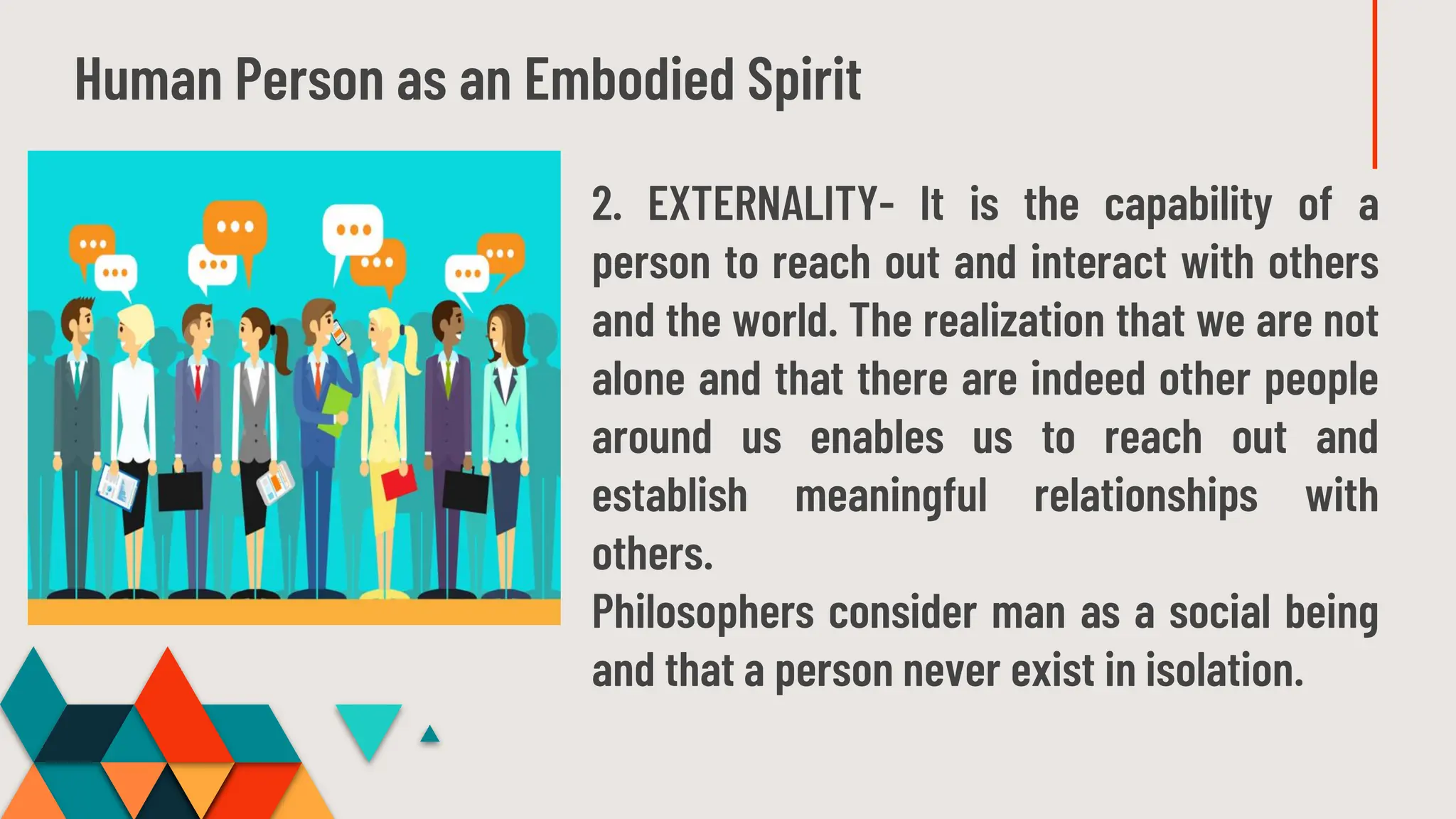 Human Person as an Embodied Spirit

2. EXTERNALITY- It is the capability of a person to reach out and interact with others and the world. The realization that we are not alone and that there are indeed other people around us enables us to reach out and establish meaningful relationships with others.

Philosophers consider man as a social being and that a person never exist in isolation.